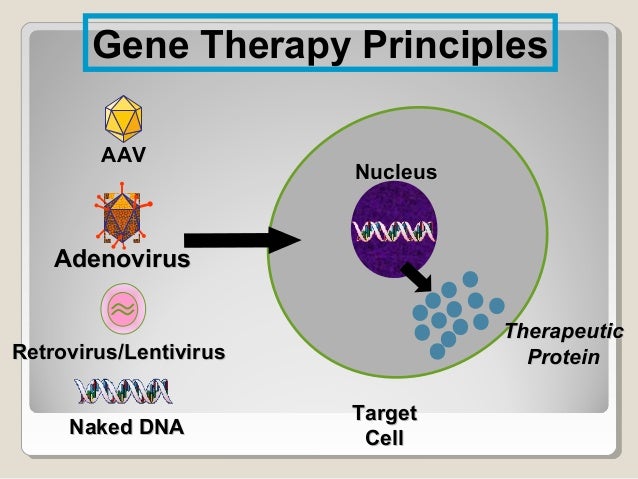 Gene Therapy Principles

AAV

Adenovirus

Retrovirus/Lentivirus

Naked DNA

Nucleus

Therapeutic Protein

Target Cell